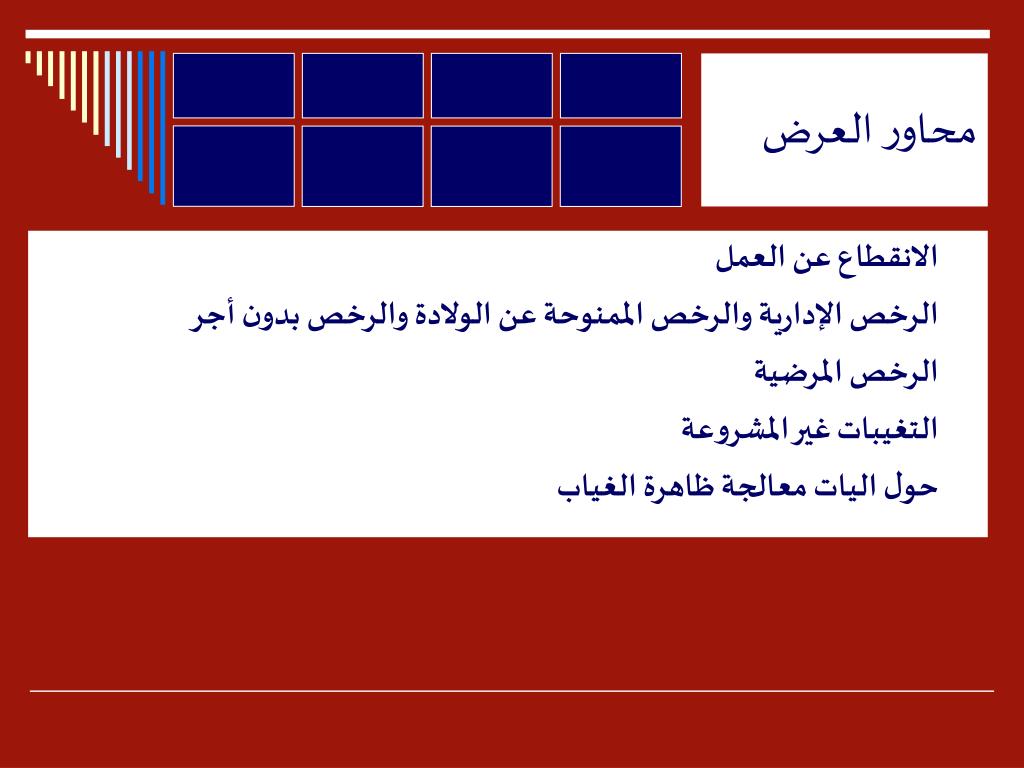 محاور العرض

الانقطاع عن العمل

الرخص الإدارية والرخص الممنوحة عن الولادة والرخص بدون أجر

الرخص المرضية

التغيبات غير المشروعة

حول اليات معالجة ظاهرة الغياب